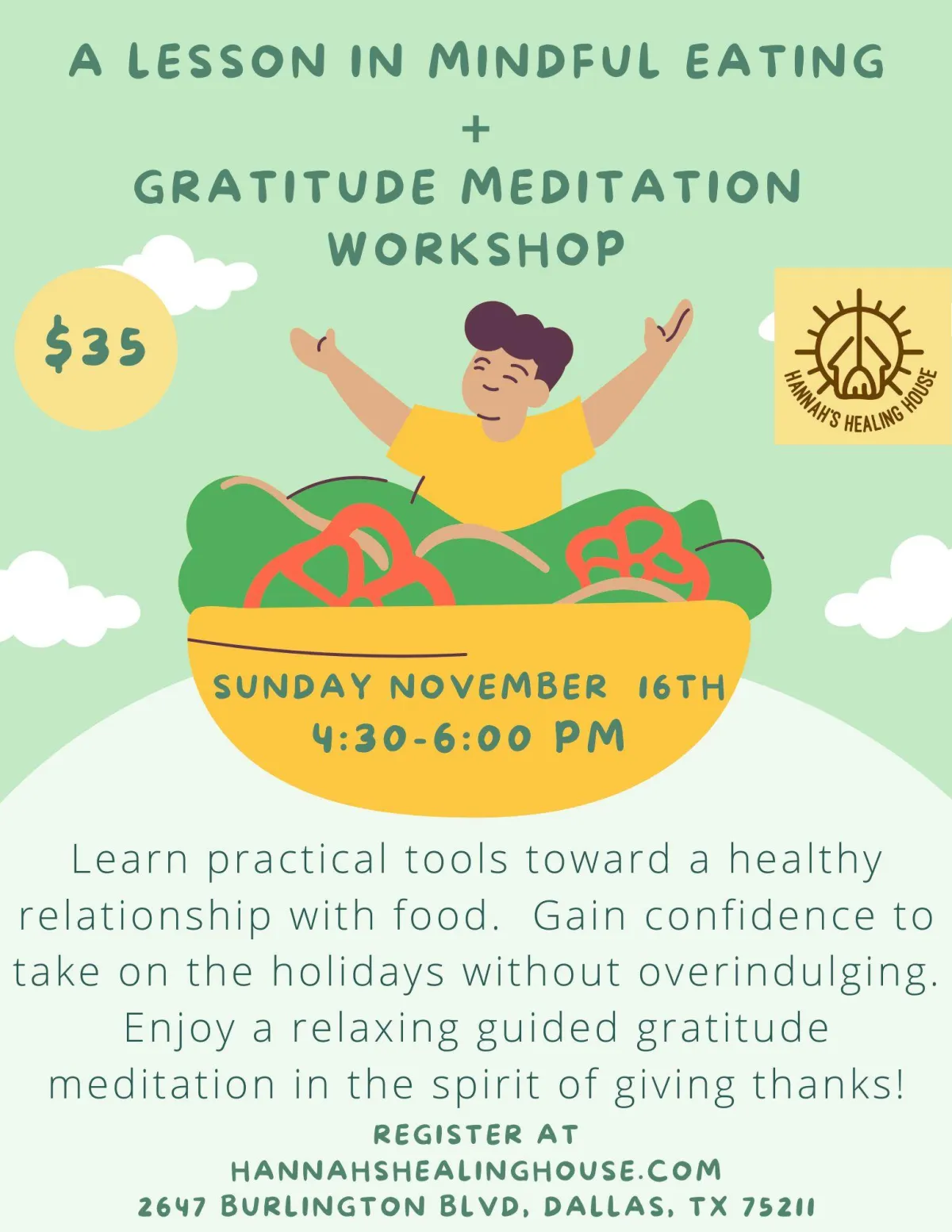 A LESSON IN MINDFUL EATING
+
GRATITUDE MEDITATION WORKSHOP

$35

HANNAH'S HEALING HOUSE

SUNDAY NOVEMBER 16TH
4:30-6:00 PM

Learn practical tools toward a healthy relationship with food. Gain confidence to take on the holidays without overindulging. Enjoy a relaxing guided gratitude meditation in the spirit of giving thanks!

REGISTER AT
HANNAHSHEALINGHOUSE.COM
2647 BURLINGTON BLVD, DALLAS, TX 75211